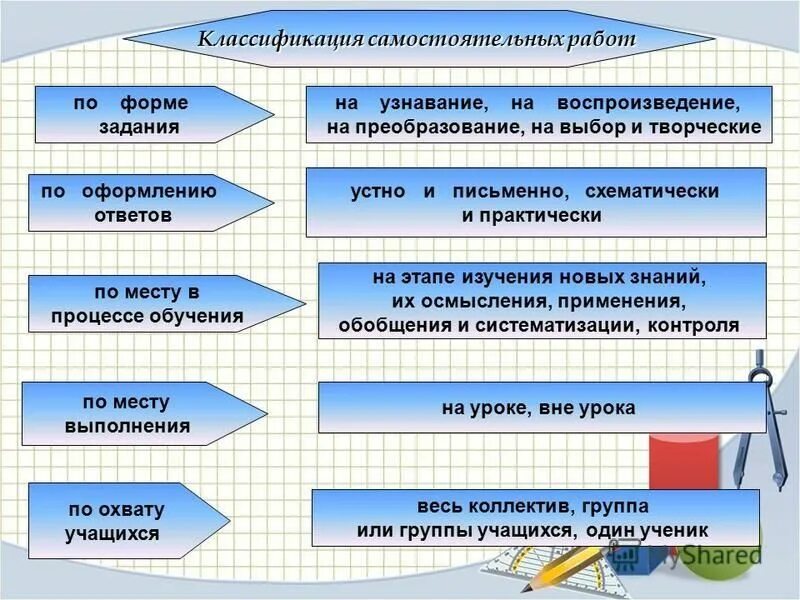 Классификация самостоятельных работ

по форме задания

на узнавание, на воспроизведение, на преобразование, на выбор и творческие

по оформлению ответов

устно и письменно, схематически и практически

по месту в процессе обучения

на этапе изучения новых знаний, их осмысления, применения, обобщения и систематизации, контроля

по месту выполнения

на уроке, вне урока

по охвату учащихся

весь коллектив, группа или группы учащихся, один ученик

MyShared